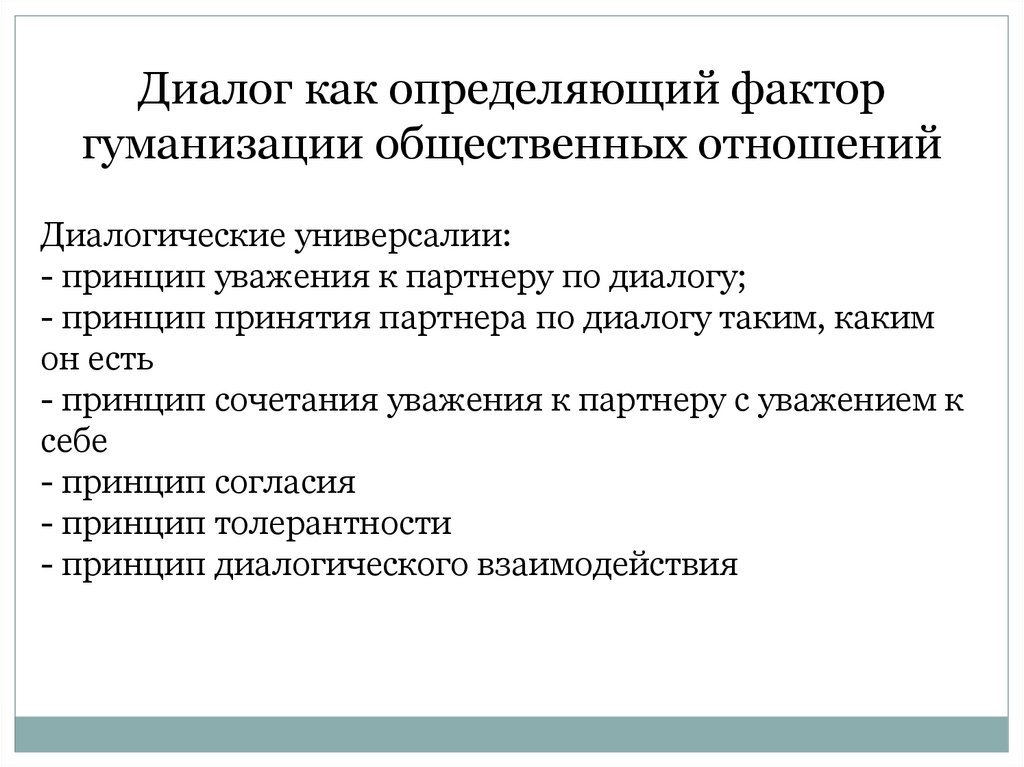 Диалог как определяющий фактор гуманизации общественных отношений

Диалогические универсалии:
- принцип уважения к партнеру по диалогу;
- принцип принятия партнера по диалогу таким, каким он есть
- принцип сочетания уважения к партнеру с уважением к себе
- принцип согласия
- принцип толерантности
- принцип диалогического взаимодействия